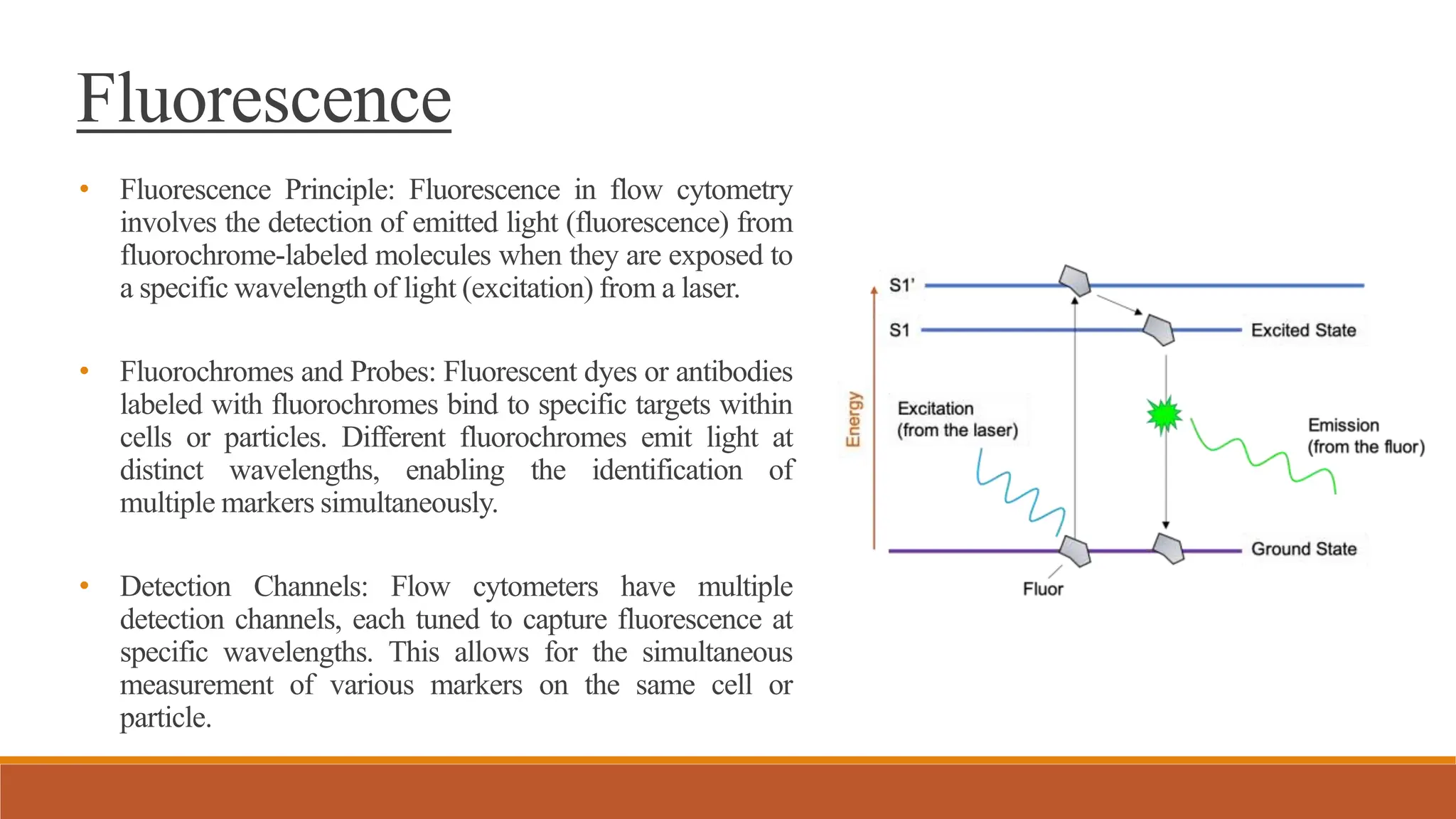 Fluorescence

• Fluorescence Principle: Fluorescence in flow cytometry involves the detection of emitted light (fluorescence) from fluorochrome-labeled molecules when they are exposed to a specific wavelength of light (excitation) from a laser.

• Fluorochromes and Probes: Fluorescent dyes or antibodies labeled with fluorochromes bind to specific targets within cells or particles. Different fluorochromes emit light at distinct wavelengths, enabling the identification of multiple markers simultaneously.

• Detection Channels: Flow cytometers have multiple detection channels, each tuned to capture fluorescence at specific wavelengths. This allows for the simultaneous measurement of various markers on the same cell or particle.

S1'
S1
Excited State
Energy
Excitation
(from the laser)
Emission
(from the fluor)
Ground State
Fluor